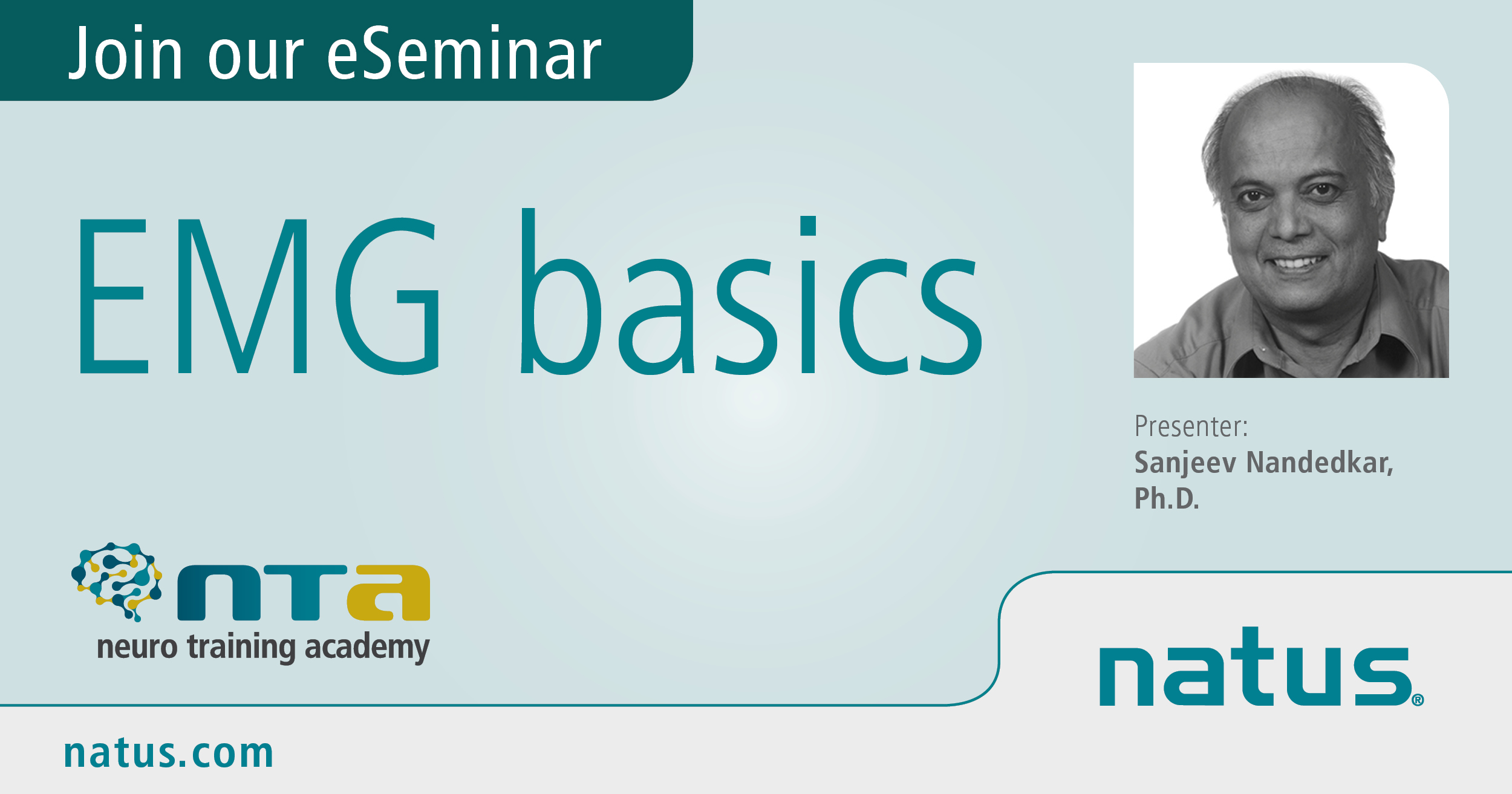 Join our eSeminar

EMG basics

Presenter:
Sanjeev Nandedkar, Ph.D.

nta
neuro training academy

natus®

natus.com